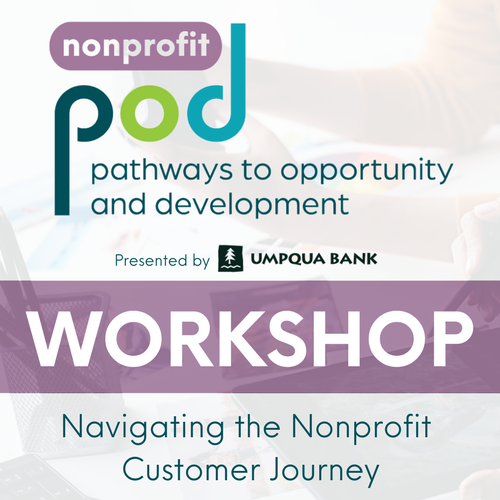 nonprofit
pod
pathways to opportunity and development

Presented by UMPQUA BANK

WORKSHOP

Navigating the Nonprofit Customer Journey